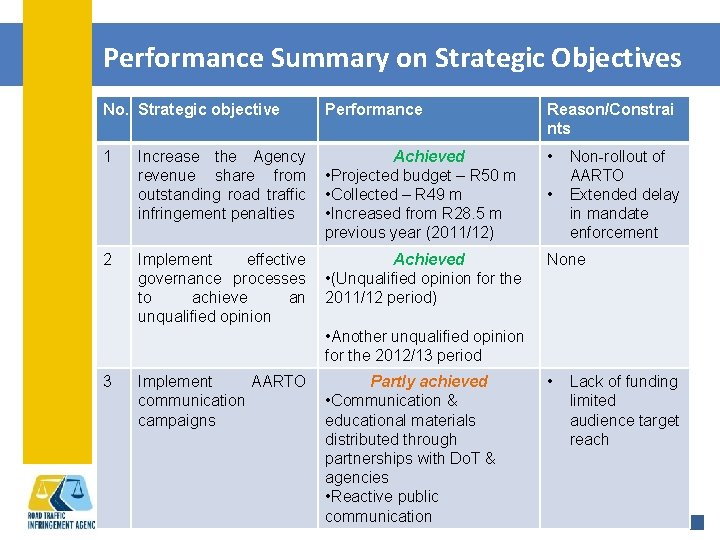 Performance Summary on Strategic Objectives

| No. | Strategic objective | Performance | Reason/Constraints |
|---|---|---|---|
| 1 | Increase the Agency revenue share from outstanding road traffic infringement penalties | Achieved •Projected budget – R50 m •Collected – R49 m •Increased from R28.5 m previous year (2011/12) | • Non-rollout of AARTO • Extended delay in mandate enforcement |
| 2 | Implement effective governance processes to achieve an unqualified opinion | Achieved •(Unqualified opinion for the 2011/12 period) •Another unqualified opinion for the 2012/13 period | None |
| 3 | Implement AARTO communication campaigns | Partly achieved •Communication & educational materials distributed through partnerships with DoT & agencies •Reactive public communication | • Lack of funding limited audience target reach |

ROAD TRAFFIC INFRINGEMENT AGENC